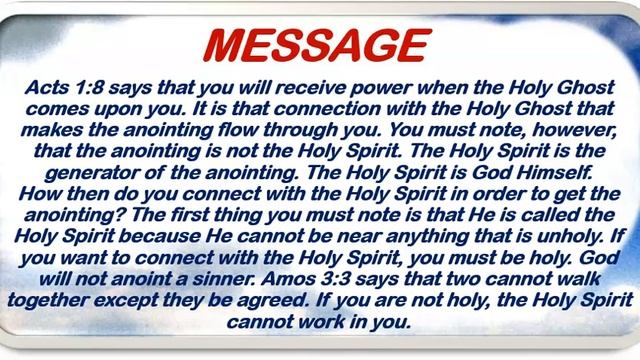 MESSAGE

Acts 1:8 says that you will receive power when the Holy Ghost comes upon you. It is that connection with the Holy Ghost that makes the anointing flow through you. You must note, however, that the anointing is not the Holy Spirit. The Holy Spirit is the generator of the anointing. The Holy Spirit is God Himself. How then do you connect with the Holy Spirit in order to get the anointing? The first thing you must note is that He is called the Holy Spirit because He cannot be near anything that is unholy. If you want to connect with the Holy Spirit, you must be holy. God will not anoint a sinner. Amos 3:3 says that two cannot walk together except they be agreed. If you are not holy, the Holy Spirit cannot work in you.